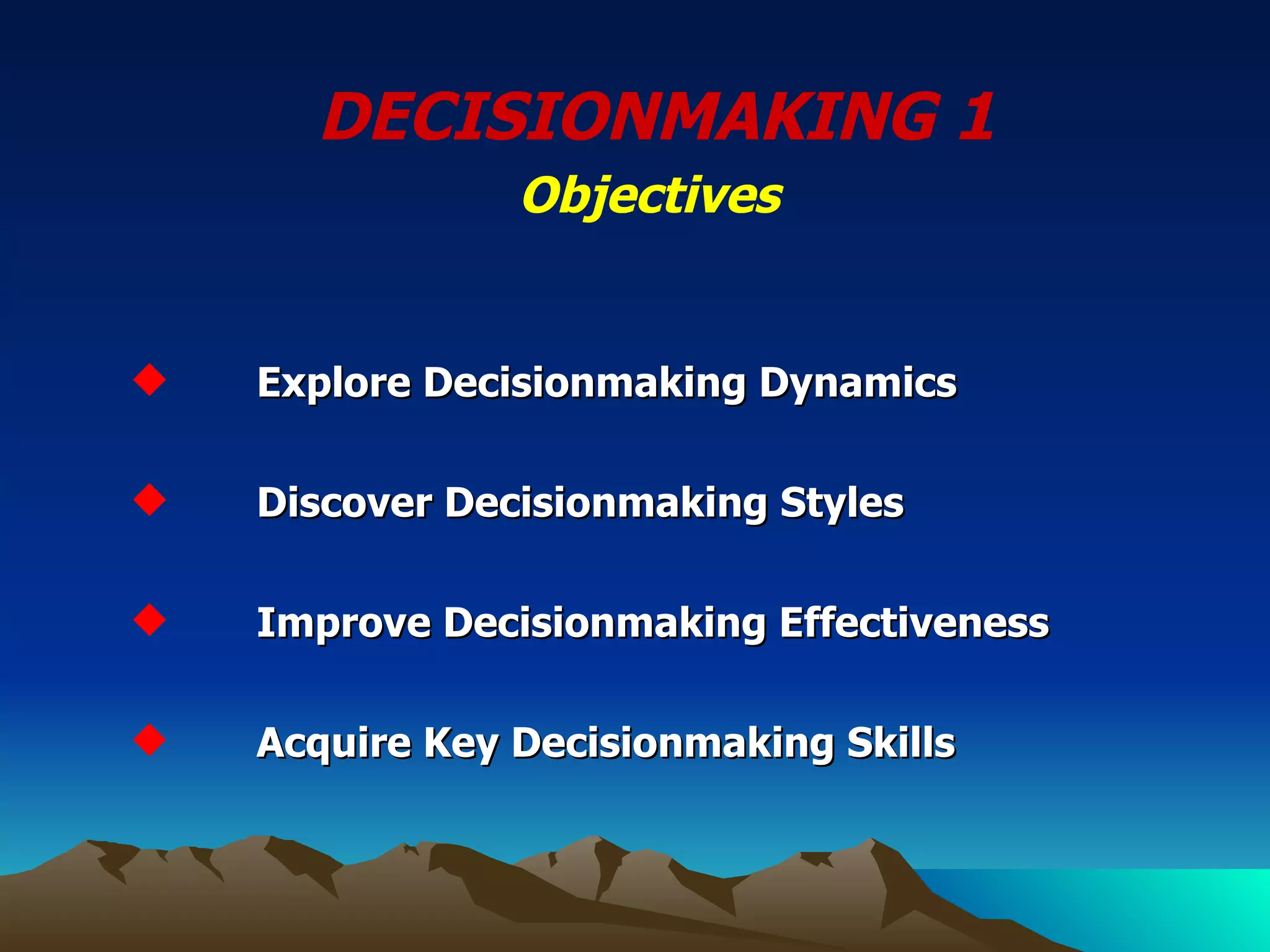 DECISIONMAKING 1

Objectives

◆ Explore Decisionmaking Dynamics

◆ Discover Decisionmaking Styles

◆ Improve Decisionmaking Effectiveness

◆ Acquire Key Decisionmaking Skills